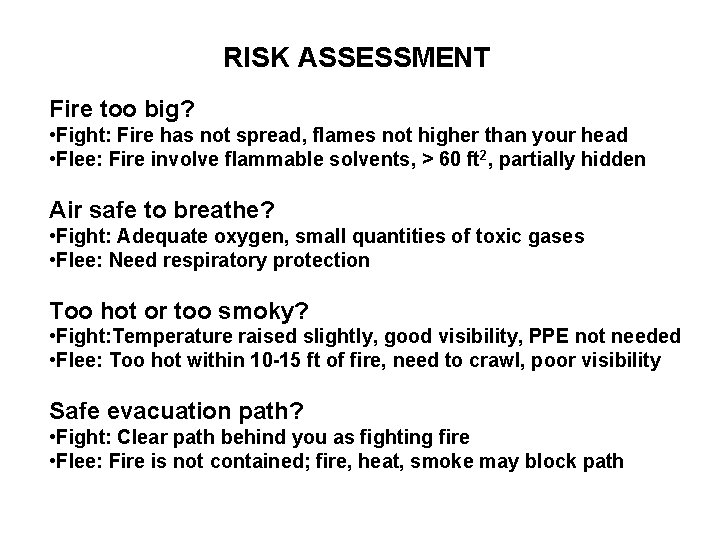 RISK ASSESSMENT

Fire too big?
•Fight: Fire has not spread, flames not higher than your head
•Flee: Fire involve flammable solvents, > 60 ft$^2$, partially hidden

Air safe to breathe?
•Fight: Adequate oxygen, small quantities of toxic gases
•Flee: Need respiratory protection

Too hot or too smoky?
•Fight:Temperature raised slightly, good visibility, PPE not needed
•Flee: Too hot within 10-15 ft of fire, need to crawl, poor visibility

Safe evacuation path?
•Fight: Clear path behind you as fighting fire
•Flee: Fire is not contained; fire, heat, smoke may block path